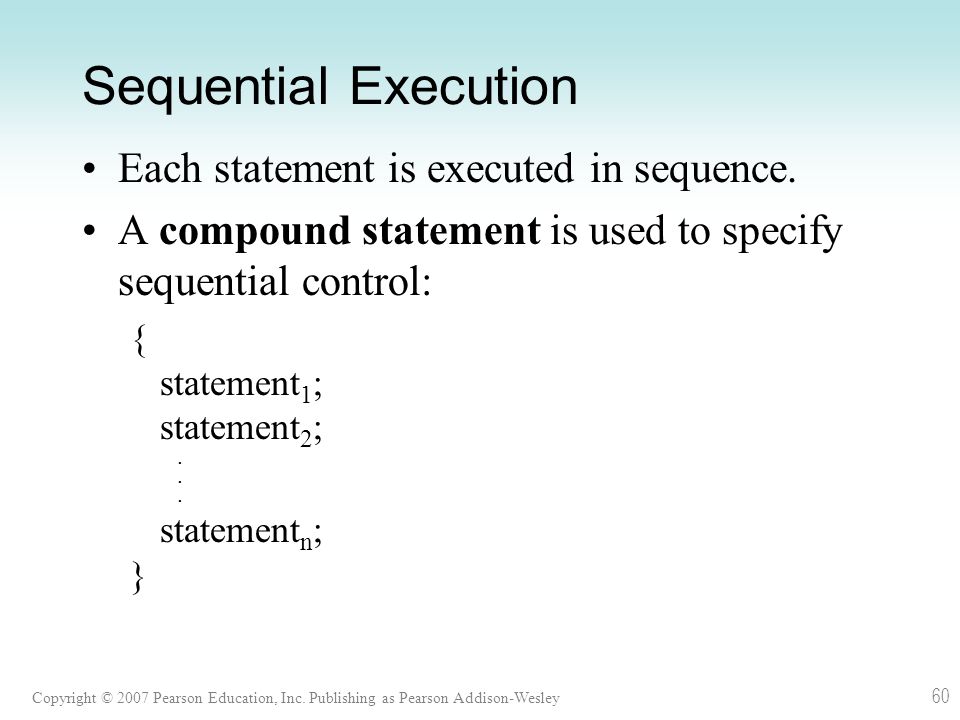 Sequential Execution

• Each statement is executed in sequence.

• A **compound statement** is used to specify sequential control:

{
statement$_1$;
statement$_2$;
.
.
.
statement$_n$;
}

Copyright © 2007 Pearson Education, Inc. Publishing as Pearson Addison-Wesley

60